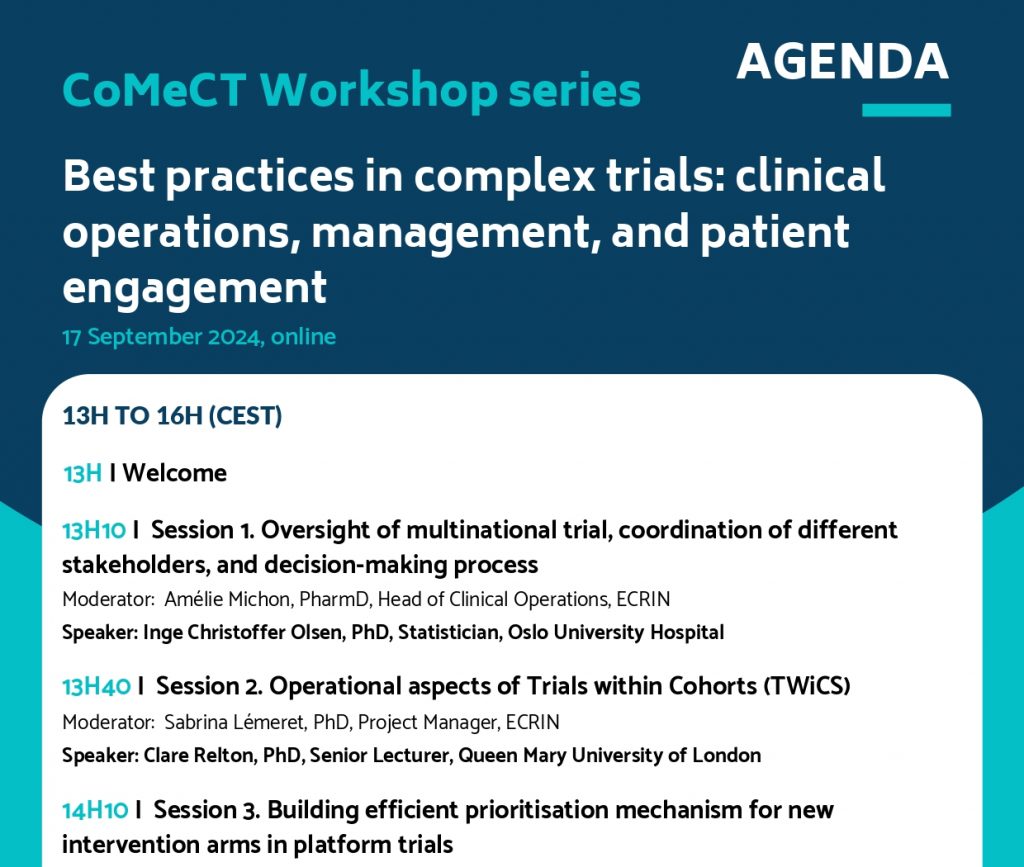 AGENDA

CoMeCT Workshop series

Best practices in complex trials: clinical operations, management, and patient engagement

17 September 2024, online

13H TO 16H (CEST)

13H I Welcome

13H10 I Session 1. Oversight of multinational trial, coordination of different stakeholders, and decision-making process

Moderator: Amélie Michon, PharmD, Head of Clinical Operations, ECRIN

Speaker: Inge Christoffer Olsen, PhD, Statistician, Oslo University Hospital

13H40 I Session 2. Operational aspects of Trials within Cohorts (TWiCS)

Moderator: Sabrina Lémeret, PhD, Project Manager, ECRIN

Speaker: Clare Relton, PhD, Senior Lecturer, Queen Mary University of London

14H10 I Session 3. Building efficient prioritisation mechanism for new intervention arms in platform trials